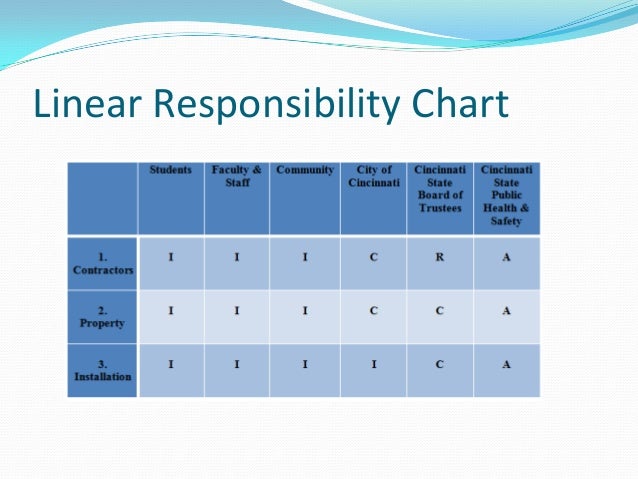 Linear Responsibility Chart

| | Students | Faculty & Staff | Community | City of Cincinnati | Cincinnati State Board of Trustees | Cincinnati State Public Health & Safety |
|---|---|---|---|---|---|---|
| 1. Contractors | I | I | I | C | R | A |
| 2. Property | I | I | I | C | C | A |
| 3. Installation | I | I | I | I | C | A |